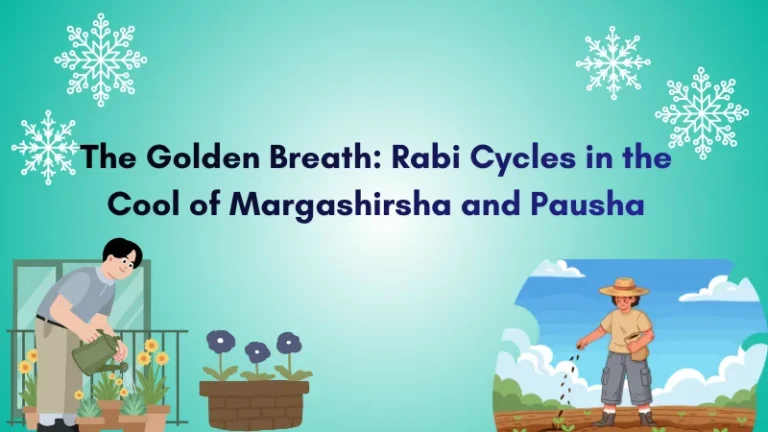 The Golden Breath: Rabi Cycles in the Cool of Margashirsha and Pausha